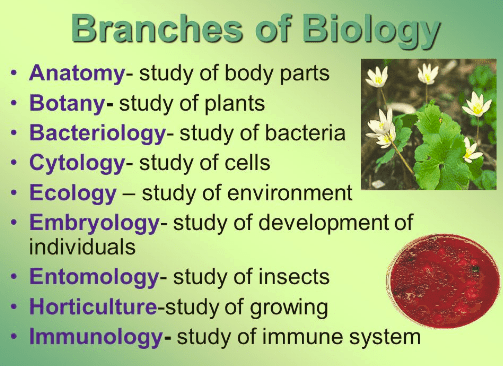 Branches of Biology

• Anatomy- study of body parts
• Botany- study of plants
• Bacteriology- study of bacteria
• Cytology- study of cells
• Ecology – study of environment
• Embryology- study of development of individuals
• Entomology- study of insects
• Horticulture-study of growing
• Immunology- study of immune system